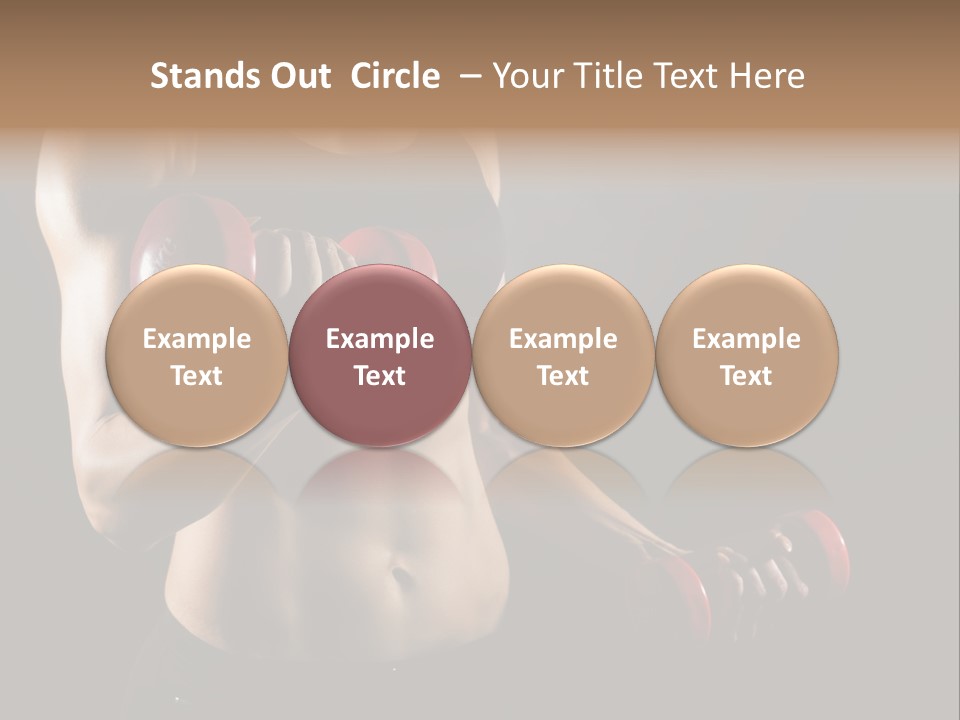 Stands Out Circle – Your Title Text Here

Example Text

Example Text

Example Text

Example Text